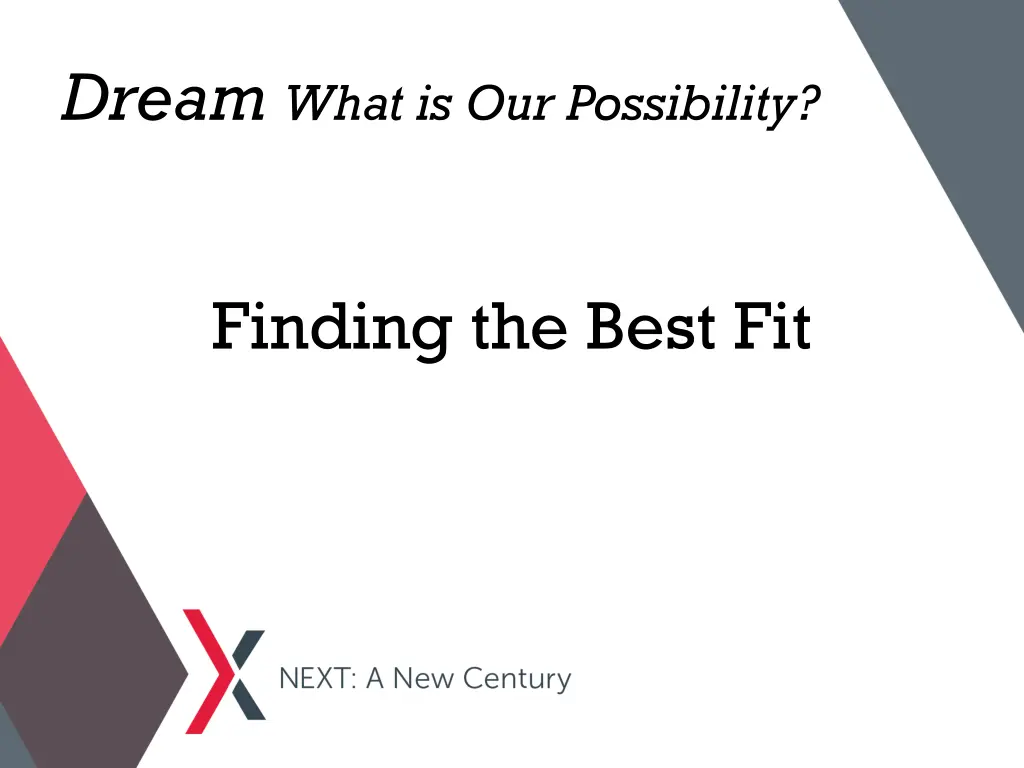 Dream What is Our Possibility?

Finding the Best Fit

NEXT: A New Century